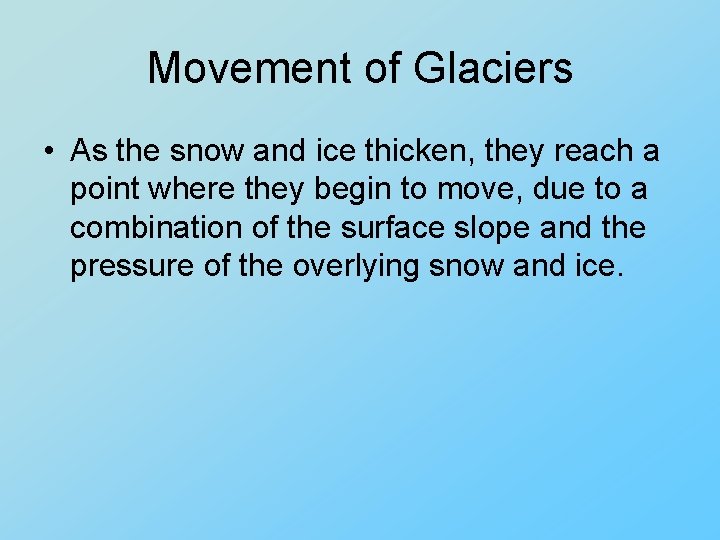 Movement of Glaciers

• As the snow and ice thicken, they reach a point where they begin to move, due to a combination of the surface slope and the pressure of the overlying snow and ice.